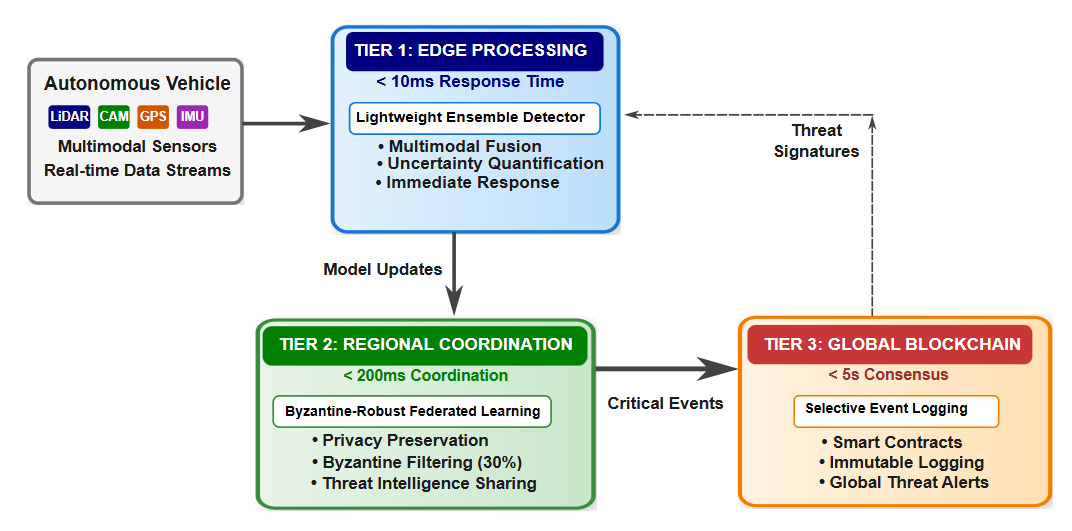 Autonomous Vehicle
LiDAR CAM GPS IMU
Multimodal Sensors
Real-time Data Streams

TIER 1: EDGE PROCESSING
< 10ms Response Time
Lightweight Ensemble Detector
• Multimodal Fusion
• Uncertainty Quantification
• Immediate Response

Threat Signatures

Model Updates

TIER 2: REGIONAL COORDINATION
< 200ms Coordination
Byzantine-Robust Federated Learning
• Privacy Preservation
• Byzantine Filtering (30%)
• Threat Intelligence Sharing

Critical Events

TIER 3: GLOBAL BLOCKCHAIN
< 5s Consensus
Selective Event Logging
• Smart Contracts
• Immutable Logging
• Global Threat Alerts